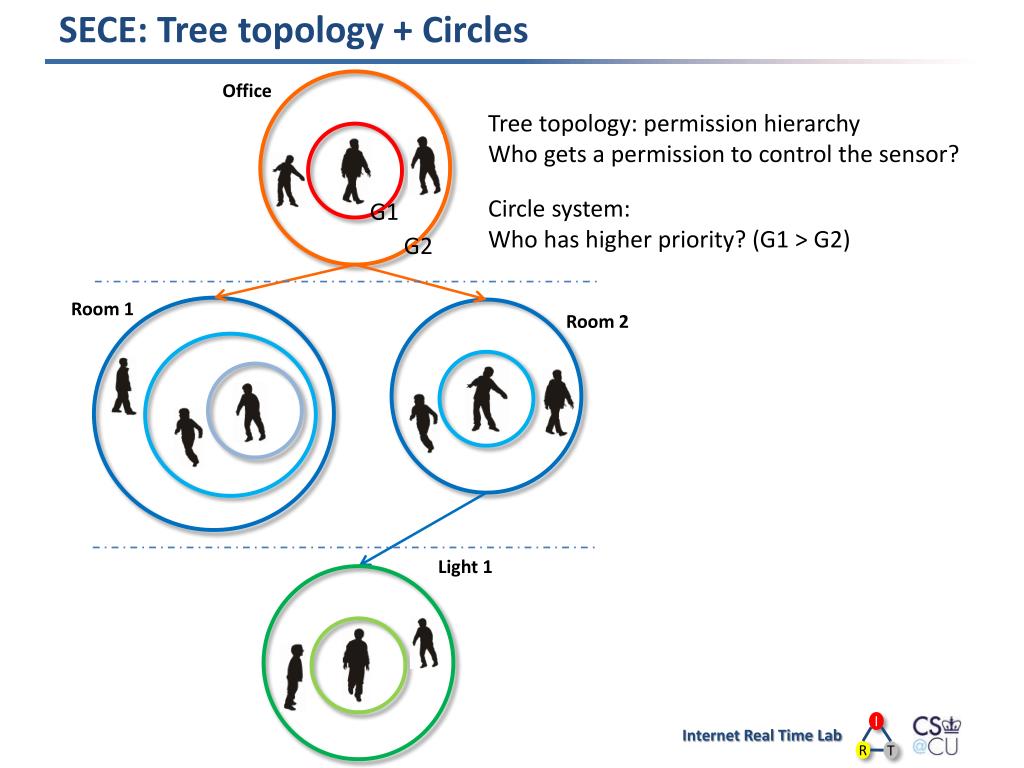 SECE: Tree topology + Circles

Office

G1

G2

Tree topology: permission hierarchy
Who gets a permission to control the sensor?

Circle system:
Who has higher priority? (G1 > G2)

Room 1

Room 2

Light 1

Internet Real Time Lab

I

R

T

CS
@CU